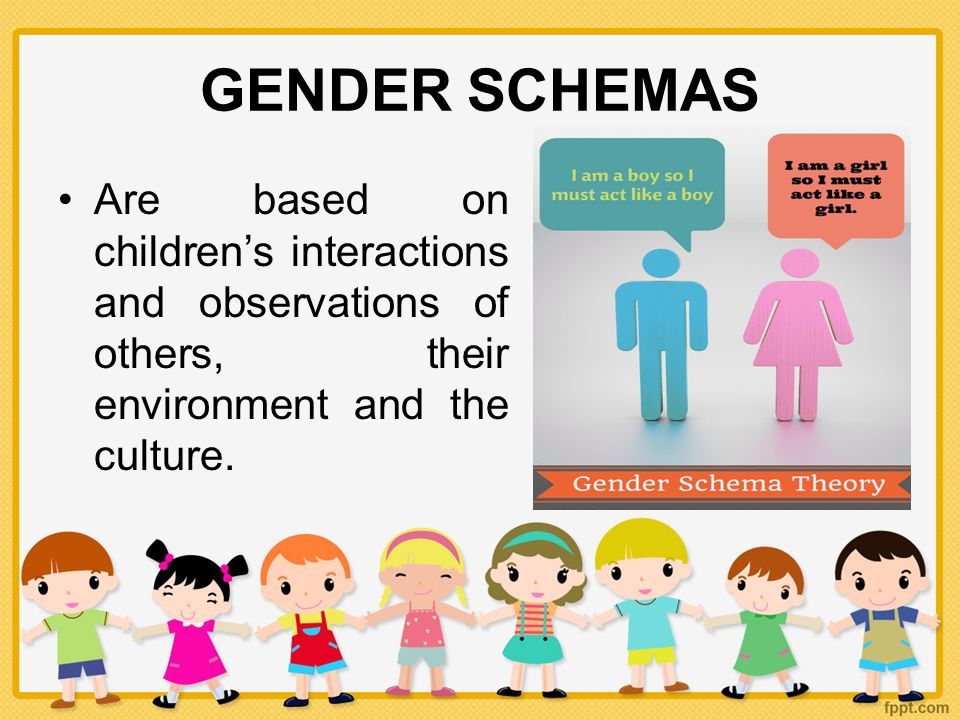 GENDER SCHEMAS

• Are based on children's interactions and observations of others, their environment and the culture.

I am a boy so I must act like a boy

I am a girl so I must act like a girl.

Gender Schema Theory

fppt.com